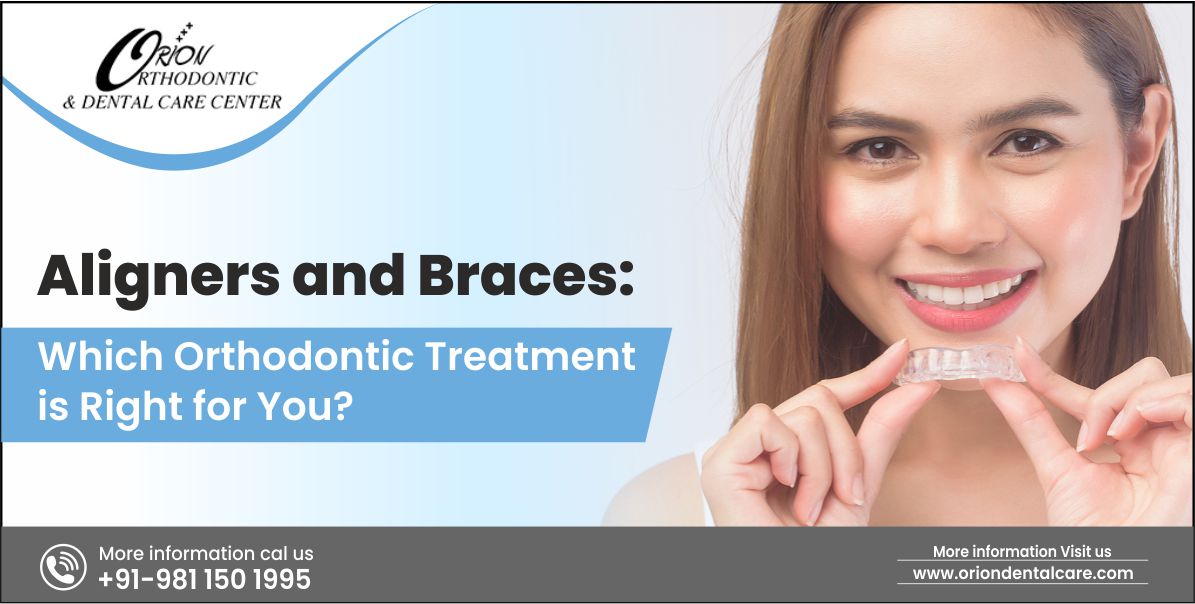 ORION
ORTHODONTIC
& DENTAL CARE CENTER

Aligners and Braces:
Which Orthodontic Treatment is Right for You?

More information cal us
+91-981 150 1995

More information Visit us
www.oriondentalcare.com